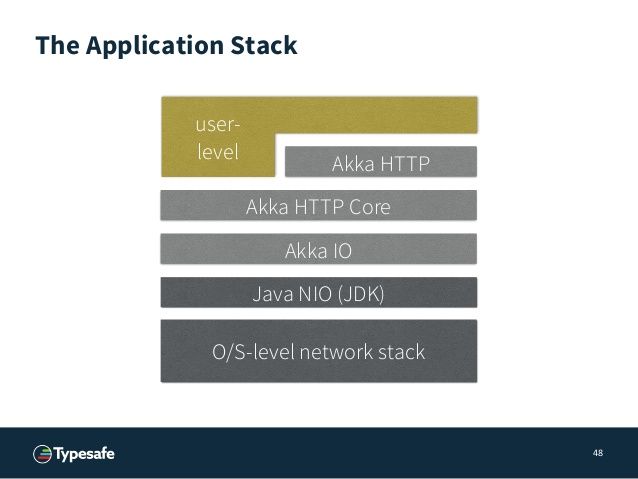 The Application Stack

user-level

Akka HTTP

Akka HTTP Core

Akka IO

Java NIO (JDK)

O/S-level network stack

Typesafe

48